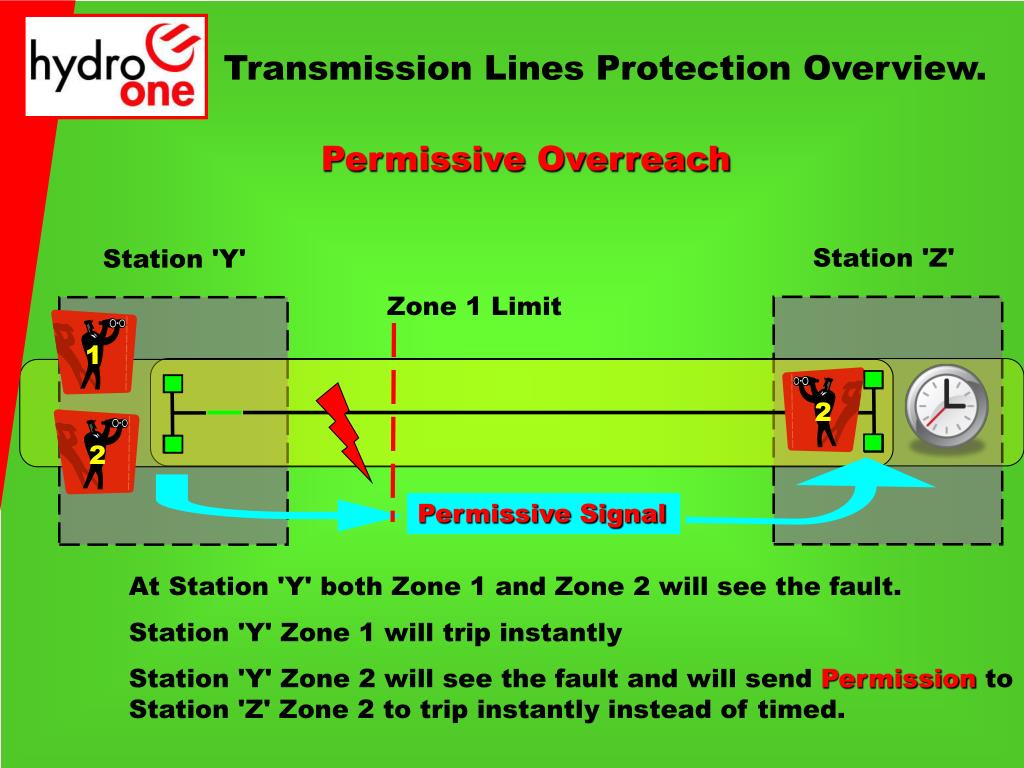 hydro one

Transmission Lines Protection Overview.

Permissive Overreach

Station 'Y'

Station 'Z'

Zone 1 Limit

1

2

2

Permissive Signal

At Station 'Y' both Zone 1 and Zone 2 will see the fault.

Station 'Y' Zone 1 will trip instantly

Station 'Y' Zone 2 will see the fault and will send Permission to Station 'Z' Zone 2 to trip instantly instead of timed.